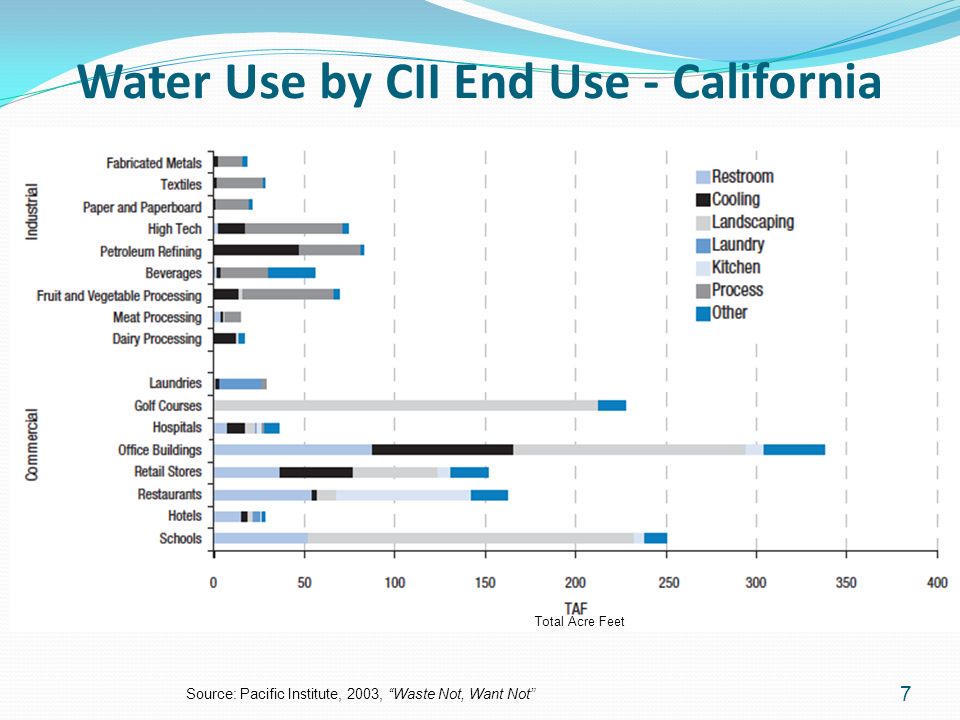 Water Use by CII End Use - California

Industrial
Fabricated Metals
Textiles
Paper and Paperboard
High Tech
Petroleum Refining
Beverages
Fruit and Vegetable Processing
Meat Processing
Dairy Processing

Commercial
Laundries
Golf Courses
Hospitals
Office Buildings
Retail Stores
Restaurants
Hotels
Schools

Restroom
Cooling
Landscaping
Laundry
Kitchen
Process
Other

0 50 100 150 200 250 300 350 400
TAF
Total Acre Feet

Source: Pacific Institute, 2003, "Waste Not, Want Not"

7